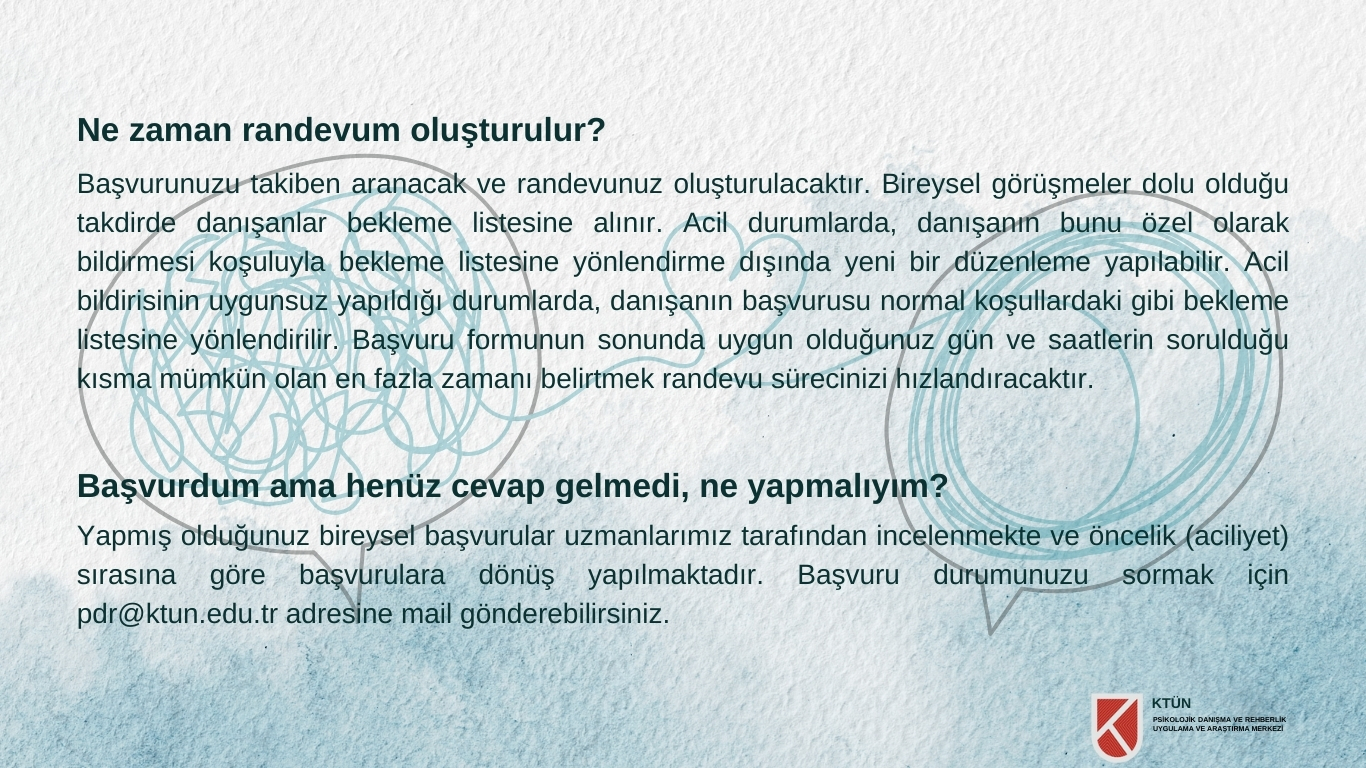 Ne zaman randevum oluşturulur?

Başvurunuzu takiben aranacak ve randevunuz oluşturulacaktır. Bireysel görüşmeler dolu olduğu takdirde danışanlar bekleme listesine alınır. Acil durumlarda, danışanın bunu özel olarak bildirmesi koşuluyla bekleme listesine yönlendirme dışında yeni bir düzenleme yapılabilir. Acil bildirisinin uygunsuz yapıldığı durumlarda, danışanın başvurusu normal koşullardaki gibi bekleme listesine yönlendirilir. Başvuru formunun sonunda uygun olduğunuz gün ve saatlerin sorulduğu kısma mümkün olan en fazla zamanı belirtmek randevu sürecinizi hızlandıracaktır.

Başvurdum ama henüz cevap gelmedi, ne yapmalıyım?

Yapmış olduğunuz bireysel başvurular uzmanlarımız tarafından incelenmekte ve öncelik (aciliyet) sırasına göre başvurulara dönüş yapılmaktadır. Başvuru durumunuzu sormak için pdr@ktun.edu.tr adresine mail gönderebilirsiniz.

KTÜN
PSİKOLOJİK DANIŞMA VE REHBERLİK UYGULAMA VE ARAŞTIRMA MERKEZİ